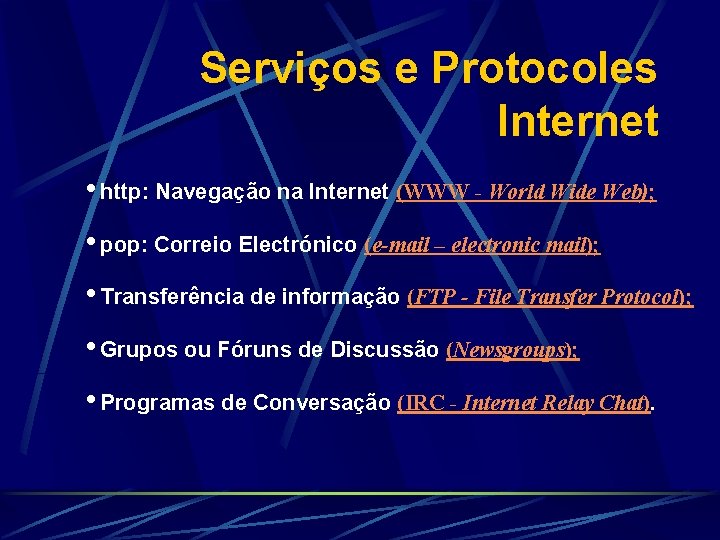 Serviços e Protocoles Internet

• http: Navegação na Internet (WWW - World Wide Web);

• pop: Correio Electrónico (e-mail – electronic mail);

• Transferência de informação (FTP - File Transfer Protocol);

• Grupos ou Fóruns de Discussão (Newsgroups);

• Programas de Conversação (IRC - Internet Relay Chat).